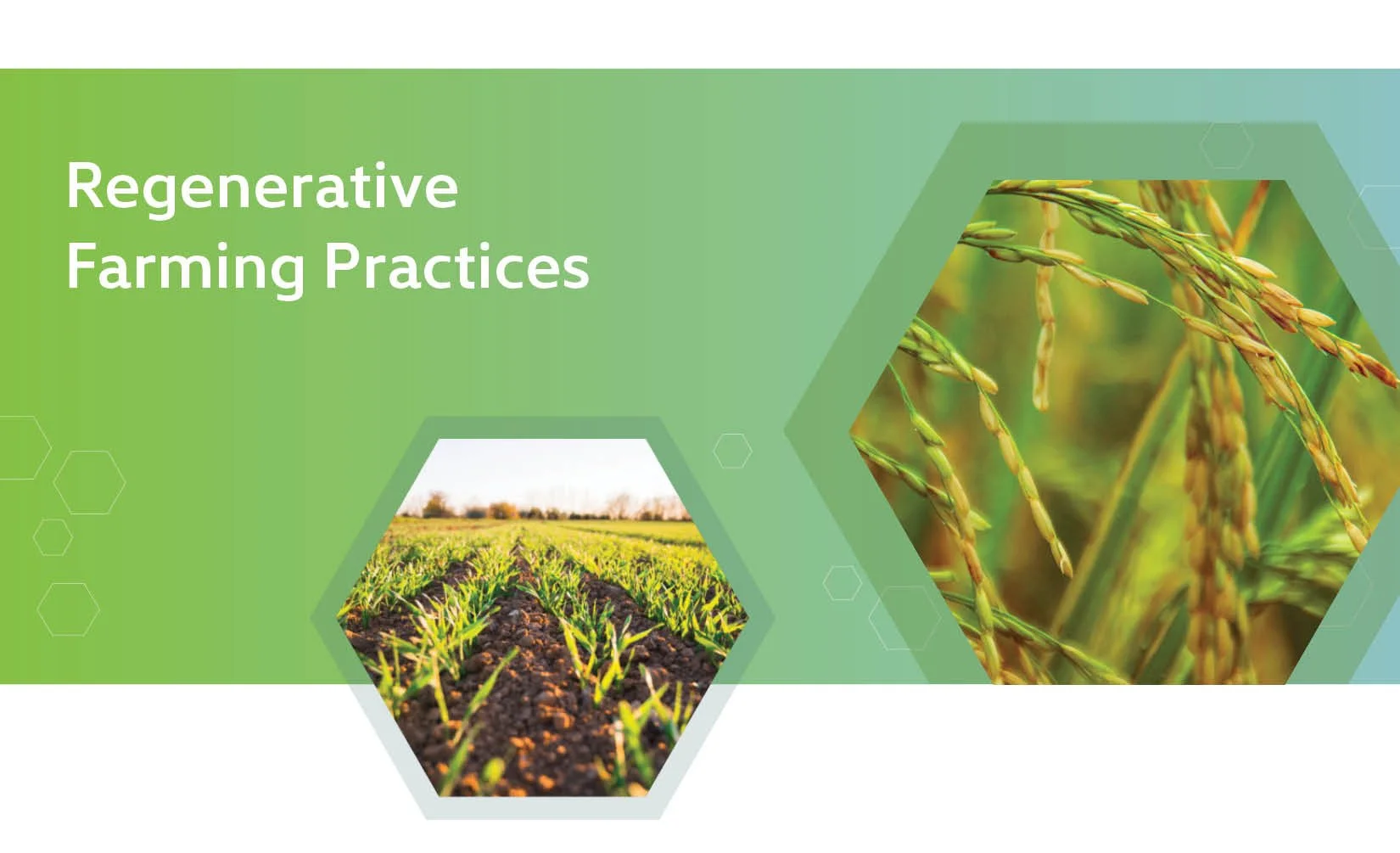 Regenerative
Farming Practices